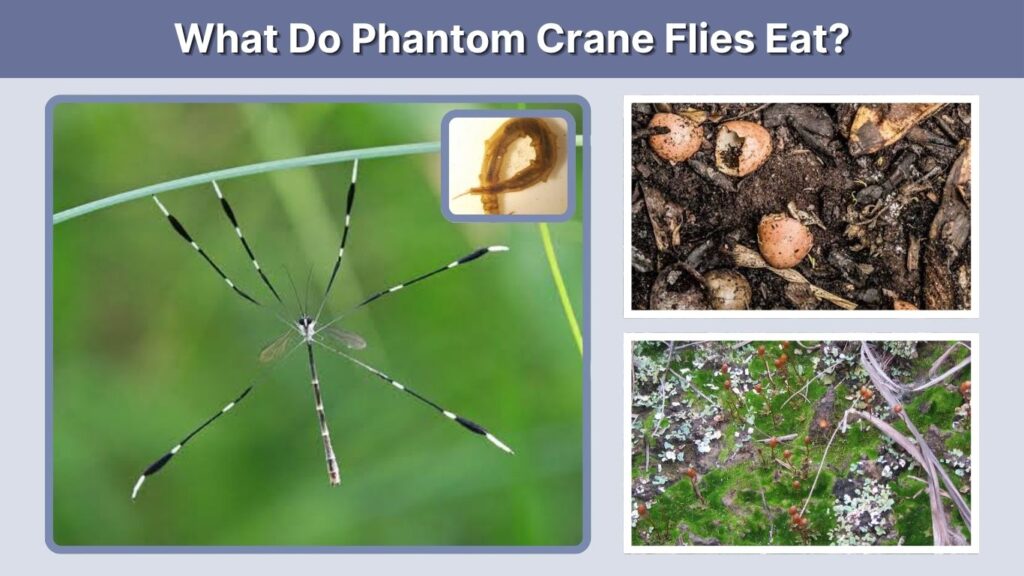 What Do Phantom Crane Flies Eat?